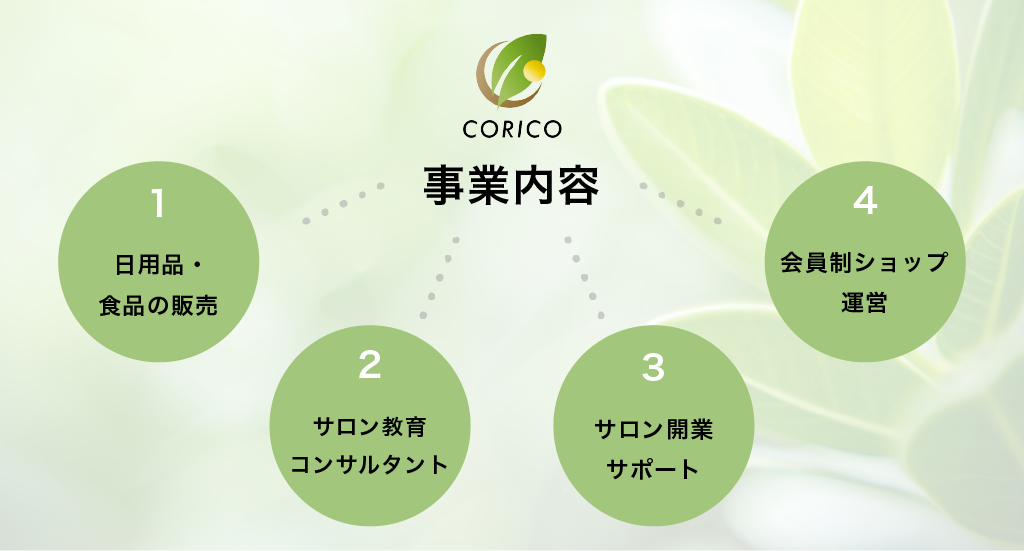 CORICO

事業内容

1
日用品・
食品の販売

2
サロン教育
コンサルタント

3
サロン開業
サポート

4
会員制ショップ
運営